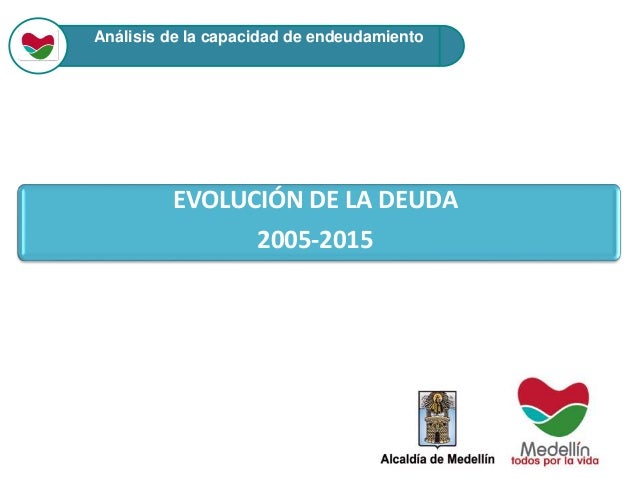 Análisis de la capacidad de endeudamiento

EVOLUCIÓN DE LA DEUDA
2005-2015

Alcaldía de Medellín

Medellín
todos por la vida